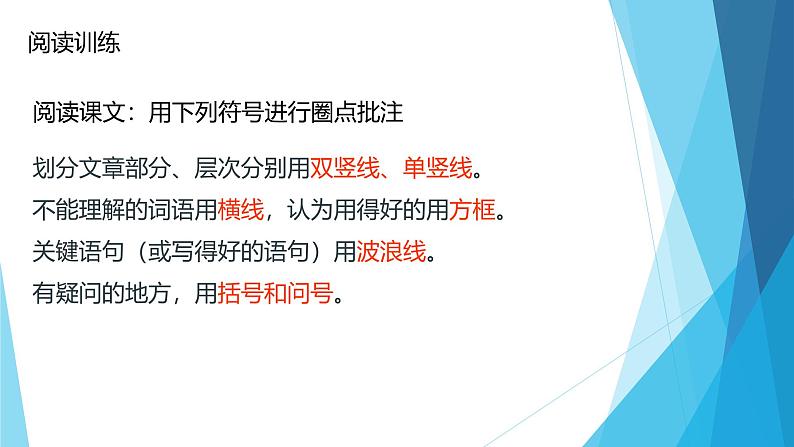 阅读训练

阅读课文：用下列符号进行圈点批注

划分文章部分、层次分别用双竖线、单竖线。
不能理解的词语用横线，认为用得好的用方框。
关键语句（或写得好的语句）用波浪线。
有疑问的地方，用括号和问号。